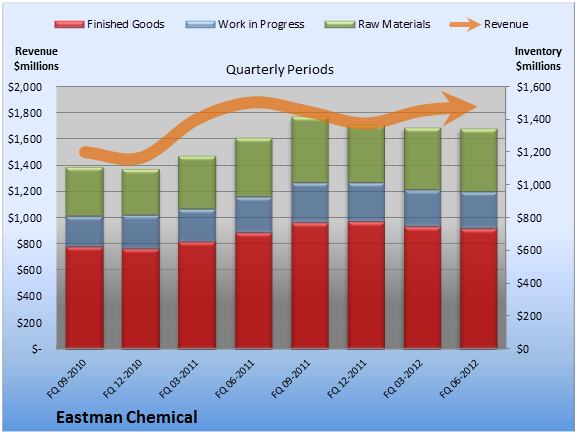 Finished Goods
Work in Progress
Raw Materials
Revenue

Revenue $millions

Quarterly Periods

Inventory $millions

$2,000
$1,800
$1,600
$1,400
$1,200
$1,000
$800
$600
$400
$200
$-

$1,600
$1,400
$1,200
$1,000
$800
$600
$400
$200
$0

FQ 09-2010
FQ 12-2010
FQ 03-2011
FQ 06-2011
FQ 09-2011
FQ 12-2011
FQ 03-2012
FQ 06-2012

Eastman Chemical